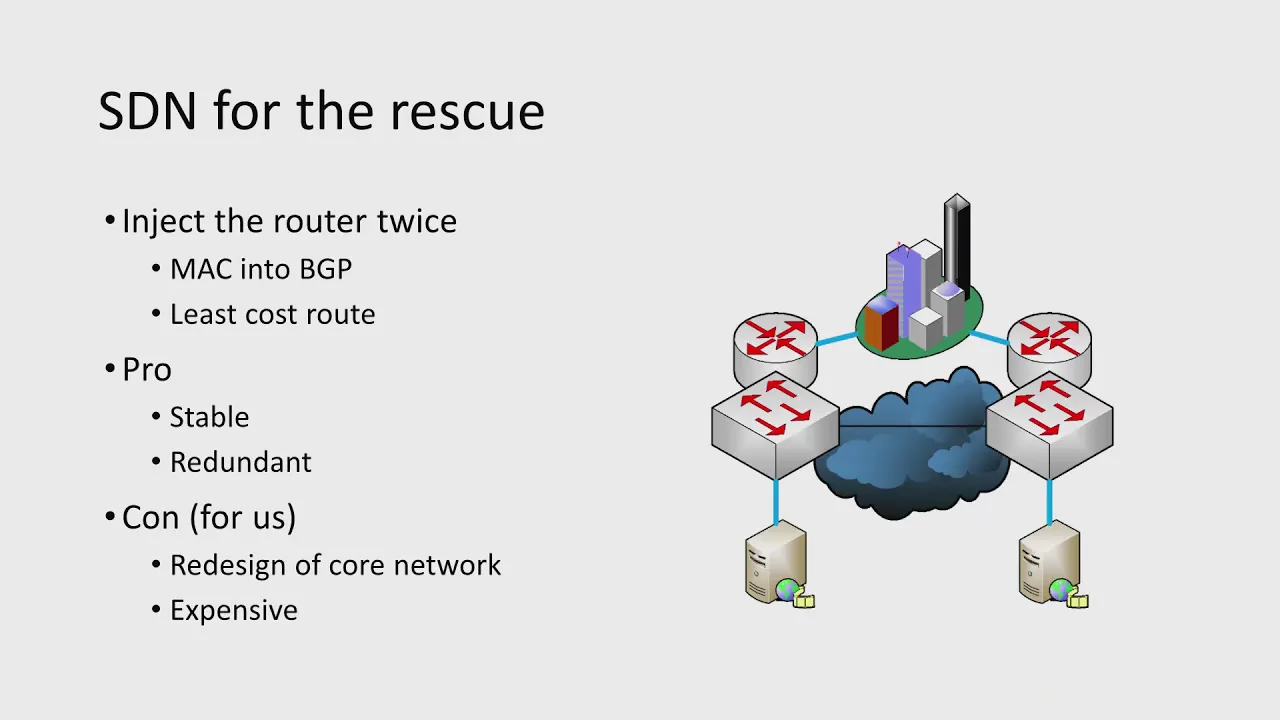 SDN for the rescue

• Inject the router twice
  • MAC into BGP
  • Least cost route
• Pro
  • Stable
  • Redundant
• Con (for us)
  • Redesign of core network
  • Expensive